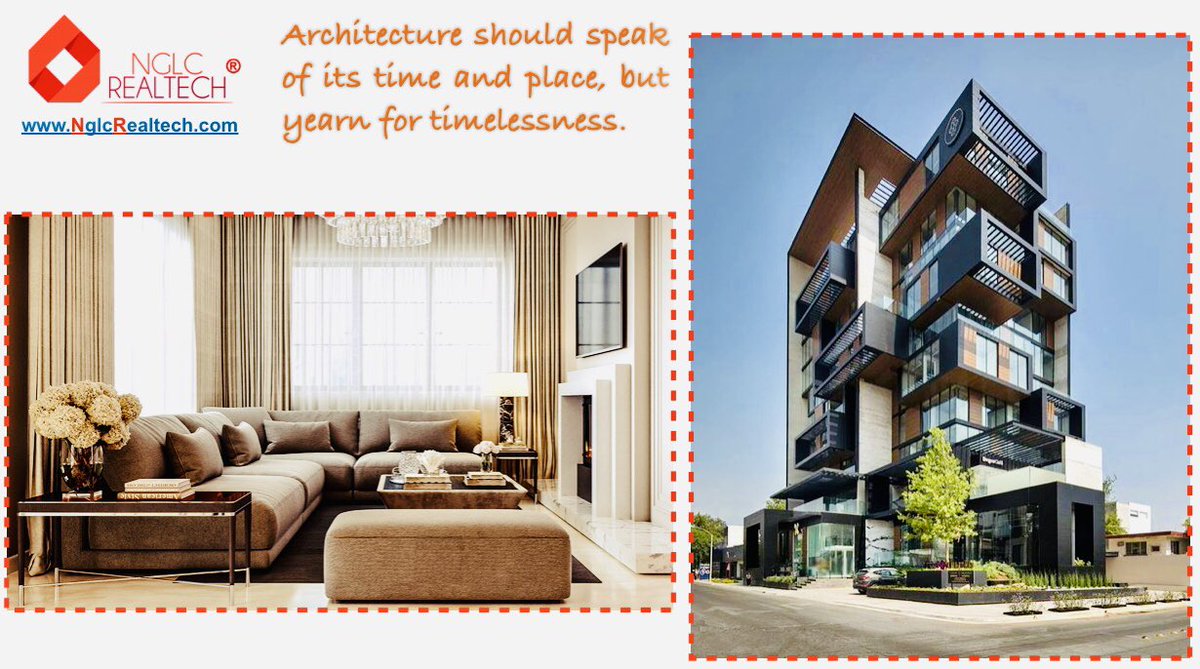 NGLC REALTECH ®

www.NglcRealtech.com

Architecture should speak of its time and place, but yearn for timelessness.